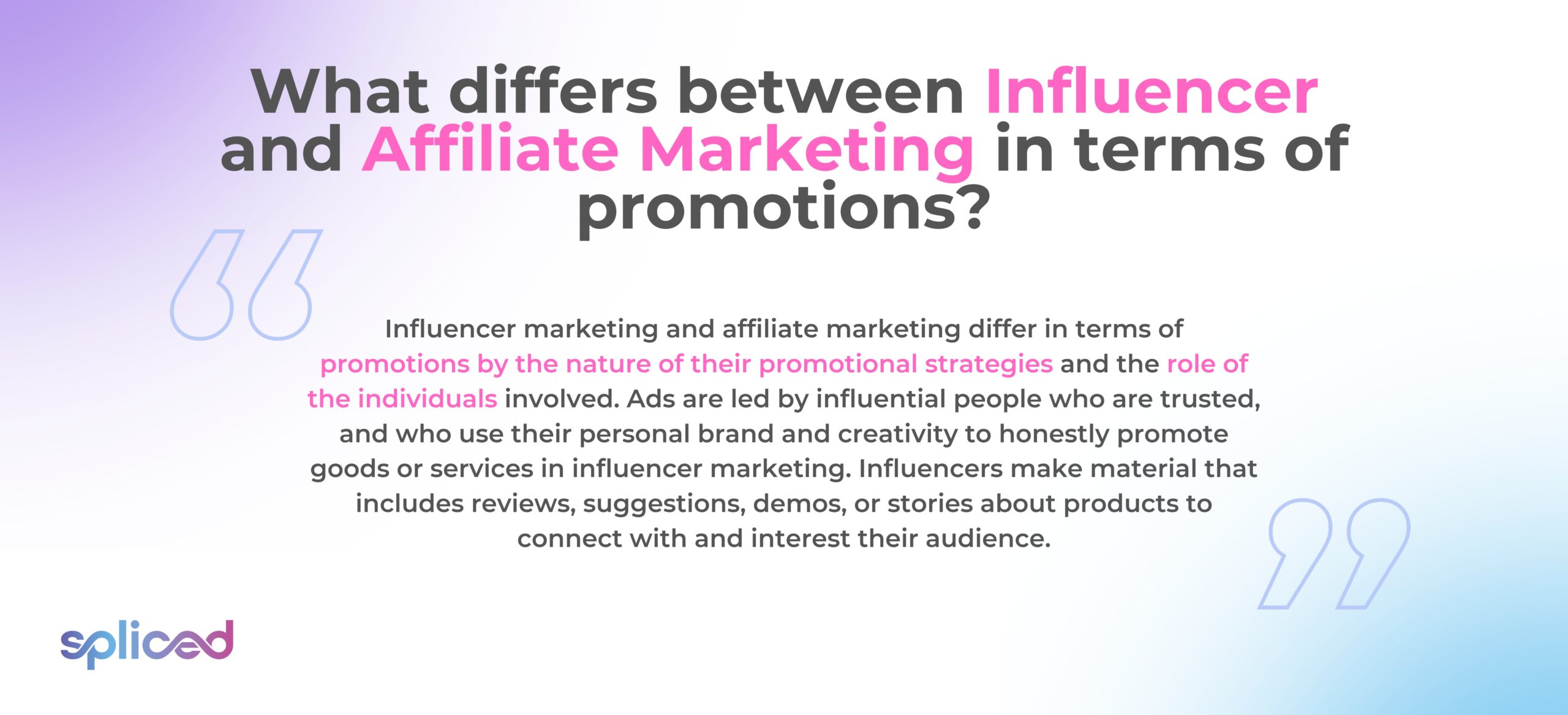 What differs between Influencer and Affiliate Marketing in terms of promotions?

Influencer marketing and affiliate marketing differ in terms of promotions by the nature of their promotional strategies and the role of the individuals involved. Ads are led by influential people who are trusted, and who use their personal brand and creativity to honestly promote goods or services in influencer marketing. Influencers make material that includes reviews, suggestions, demos, or stories about products to connect with and interest their audience.

spliced